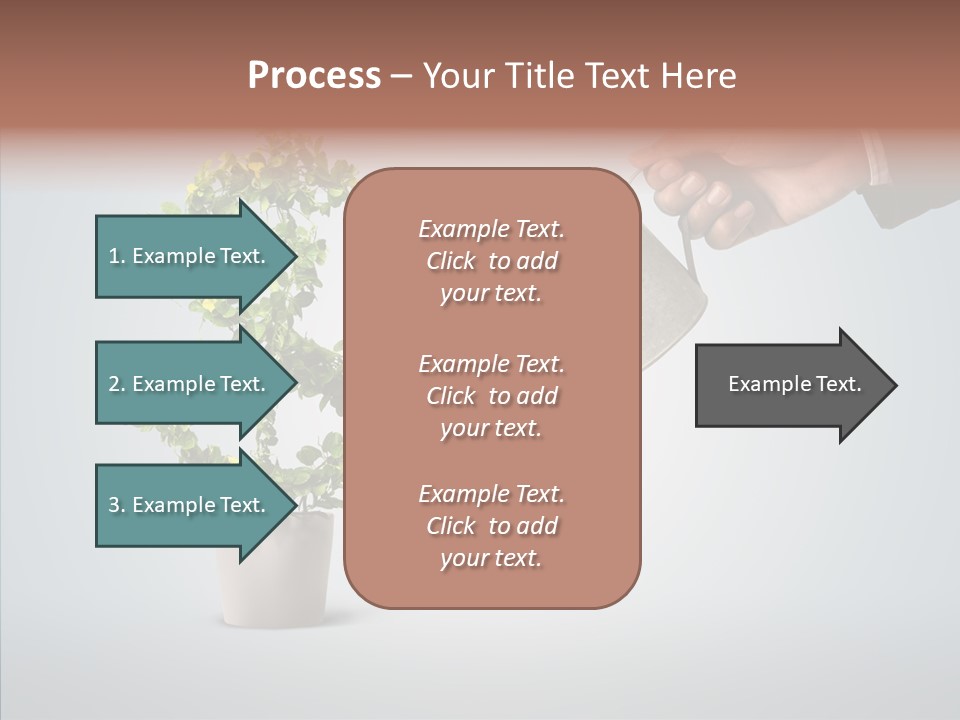 Process – Your Title Text Here

1. Example Text.

2. Example Text.

3. Example Text.

Example Text. Click to add your text.

Example Text. Click to add your text.

Example Text. Click to add your text.

Example Text.